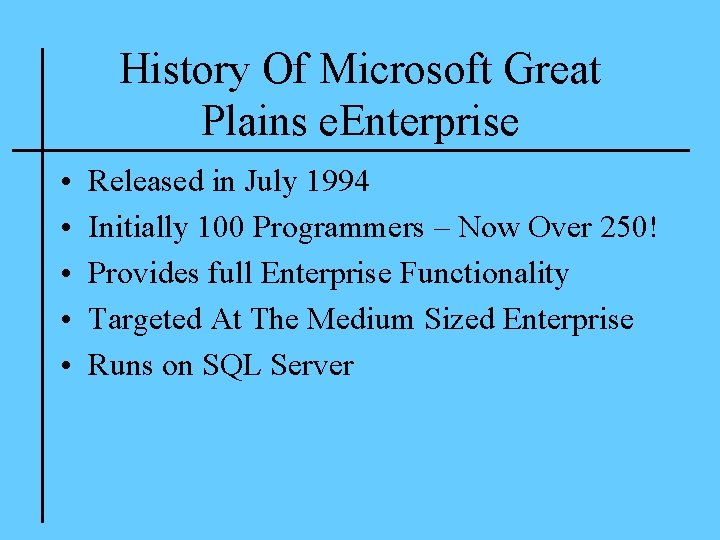 History Of Microsoft Great Plains eEnterprise

• Released in July 1994
• Initially 100 Programmers – Now Over 250!
• Provides full Enterprise Functionality
• Targeted At The Medium Sized Enterprise
• Runs on SQL Server